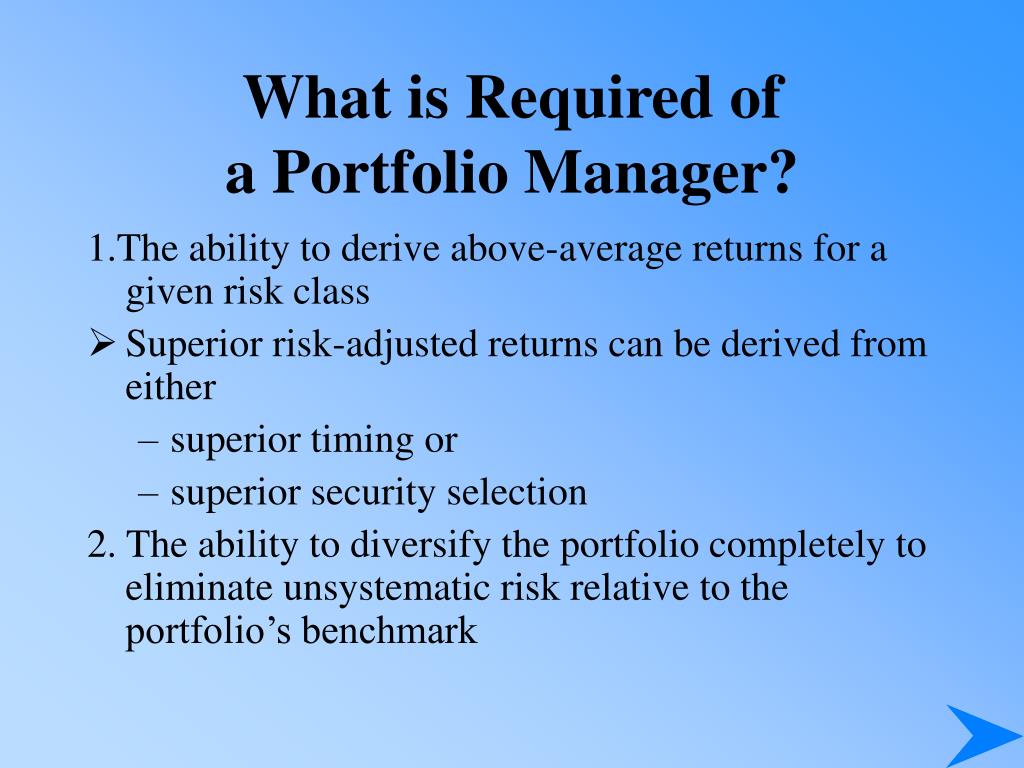 What is Required of
a Portfolio Manager?

1.The ability to derive above-average returns for a given risk class

➢ Superior risk-adjusted returns can be derived from either

– superior timing or

– superior security selection

2. The ability to diversify the portfolio completely to eliminate unsystematic risk relative to the portfolio’s benchmark